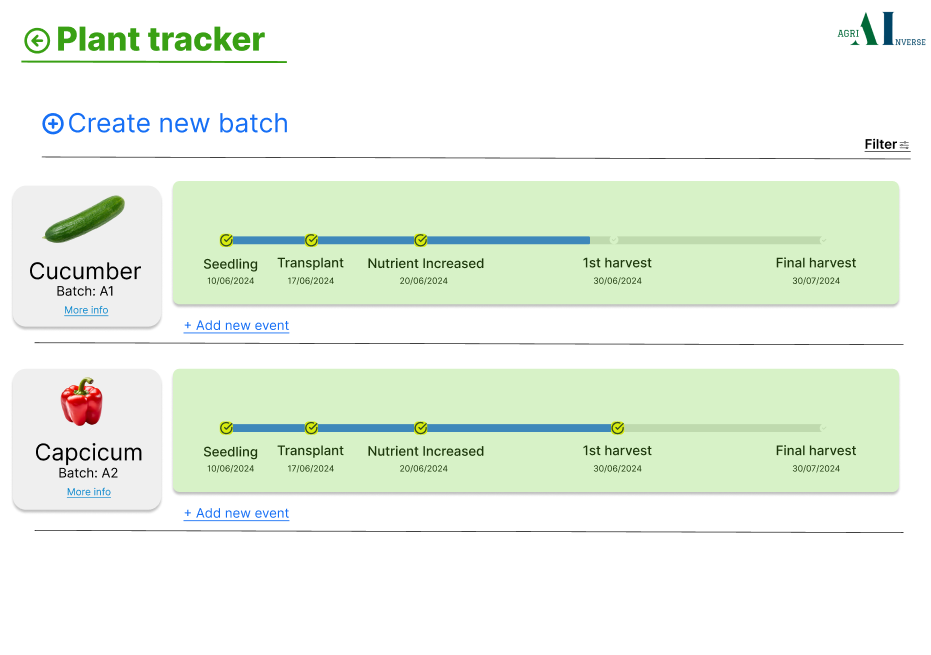 Plant tracker

AGRI AI NVERSE

Create new batch

Filter

Cucumber
Batch: A1
More info

Seedling
10/06/2024

Transplant
17/06/2024

Nutrient Increased
20/06/2024

1st harvest
30/06/2024

Final harvest
30/07/2024

+ Add new event

Capcicum
Batch: A2
More info

Seedling
10/06/2024

Transplant
17/06/2024

Nutrient Increased
20/06/2024

1st harvest
30/06/2024

Final harvest
30/07/2024

+ Add new event